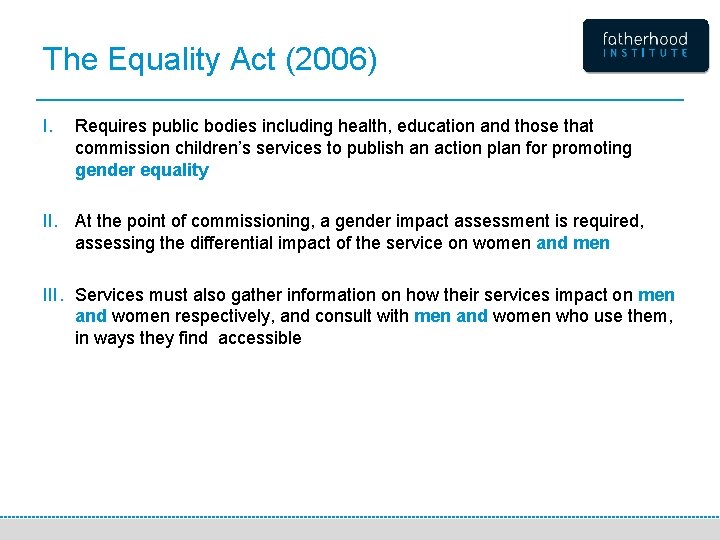 The Equality Act (2006)

fatherhood INSTITUTE

I. Requires public bodies including health, education and those that commission children's services to publish an action plan for promoting gender equality

II. At the point of commissioning, a gender impact assessment is required, assessing the differential impact of the service on women and men

III. Services must also gather information on how their services impact on men and women respectively, and consult with men and women who use them, in ways they find accessible